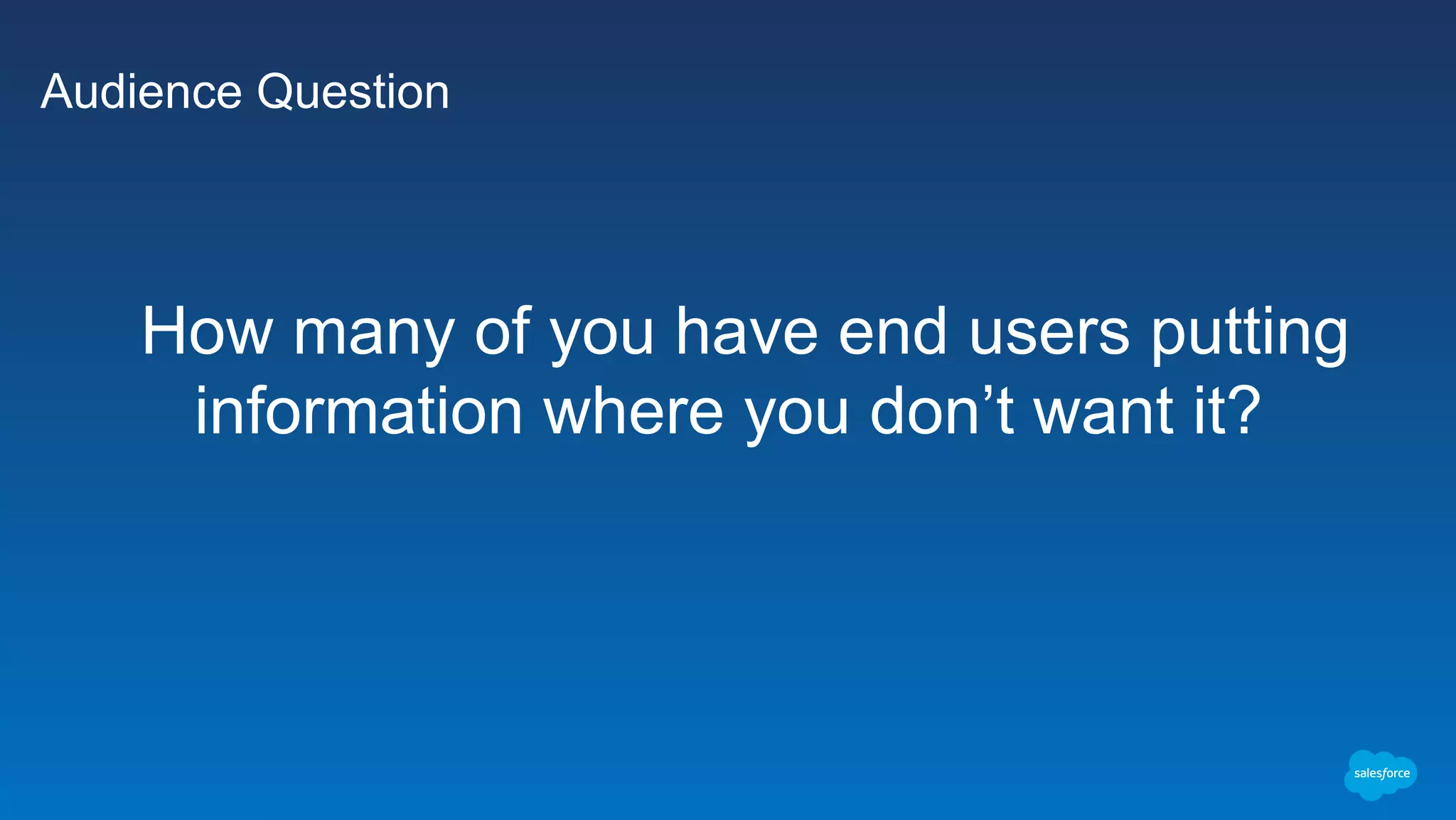 Audience Question

How many of you have end users putting information where you don’t want it?

salesforce